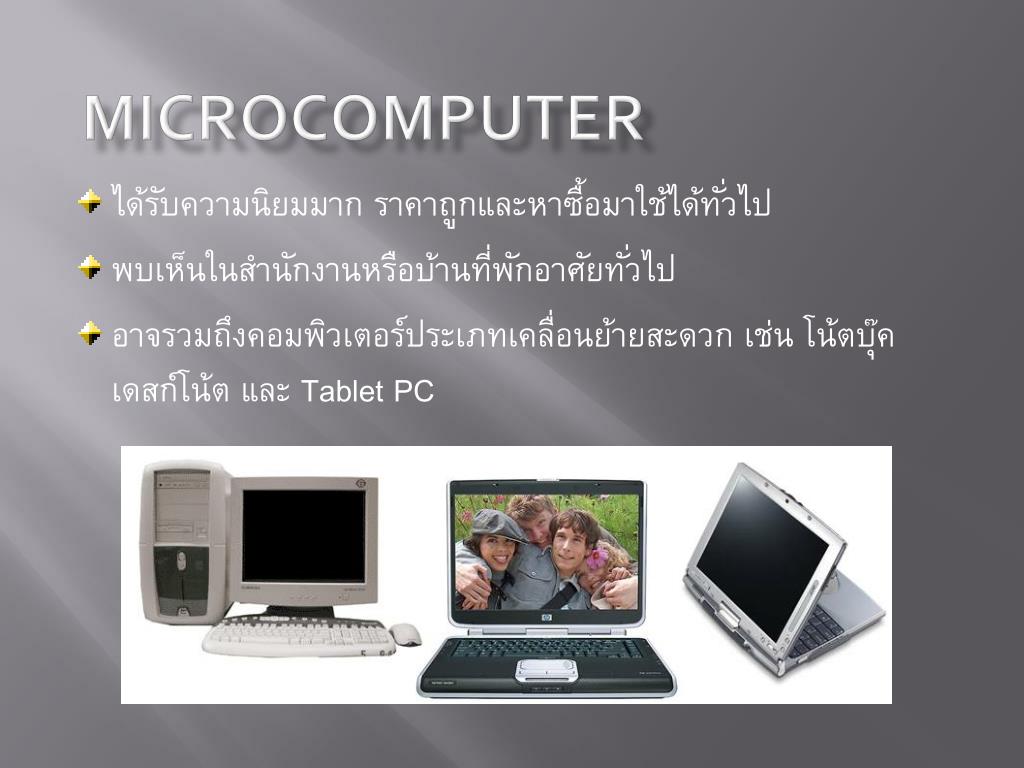 MICROCOMPUTER

ได้รับความนิยมมาก ราคาถูกและหาซื้อมาใช้ได้ทั่วไป

พบเห็นในสำนักงานหรือบ้านที่พักอาศัยทั่วไป

อาจรวมถึงคอมพิวเตอร์ประเภทเคลื่อนย้ายสะดวก เช่น โน้ตบุ๊ค เดสก์โน้ต และ Tablet PC